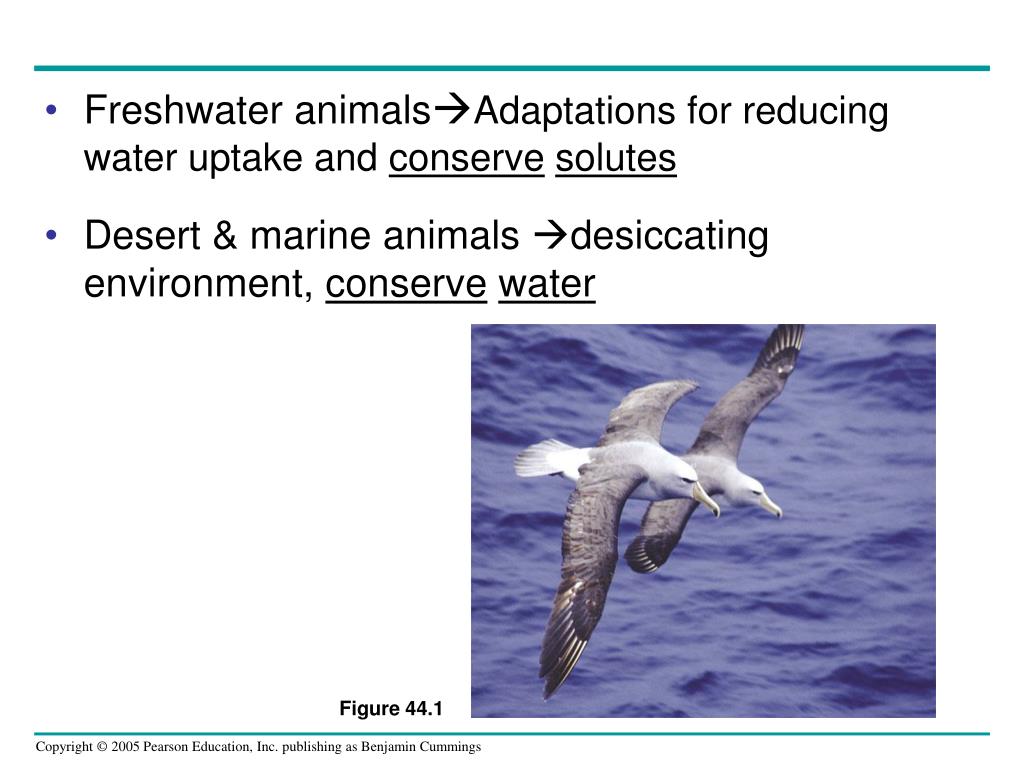 • Freshwater animals→Adaptations for reducing water uptake and conserve solutes

• Desert & marine animals →desiccating environment, conserve water

Figure 44.1

Copyright © 2005 Pearson Education, Inc. publishing as Benjamin Cummings